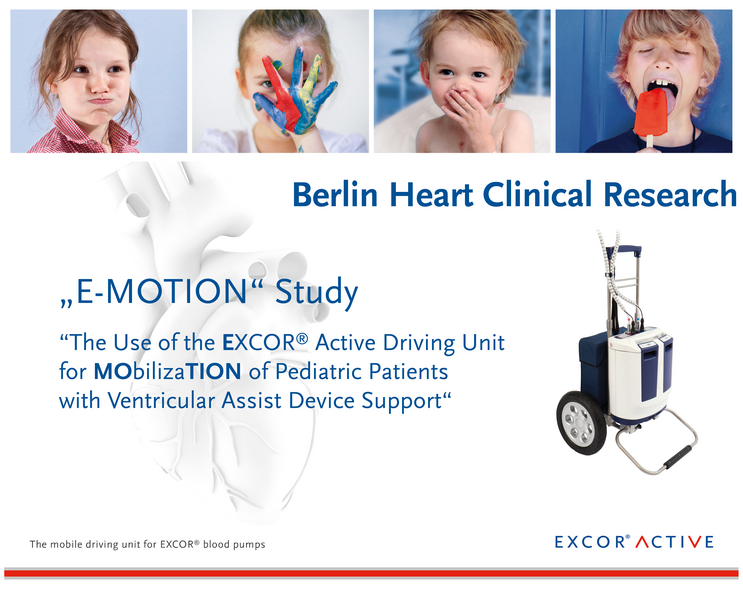 Berlin Heart Clinical Research

„E-MOTION“ Study

“The Use of the EXCOR® Active Driving Unit for MObilizaTION of Pediatric Patients with Ventricular Assist Device Support“

The mobile driving unit for EXCOR® blood pumps

EXCOR® ACTIVE